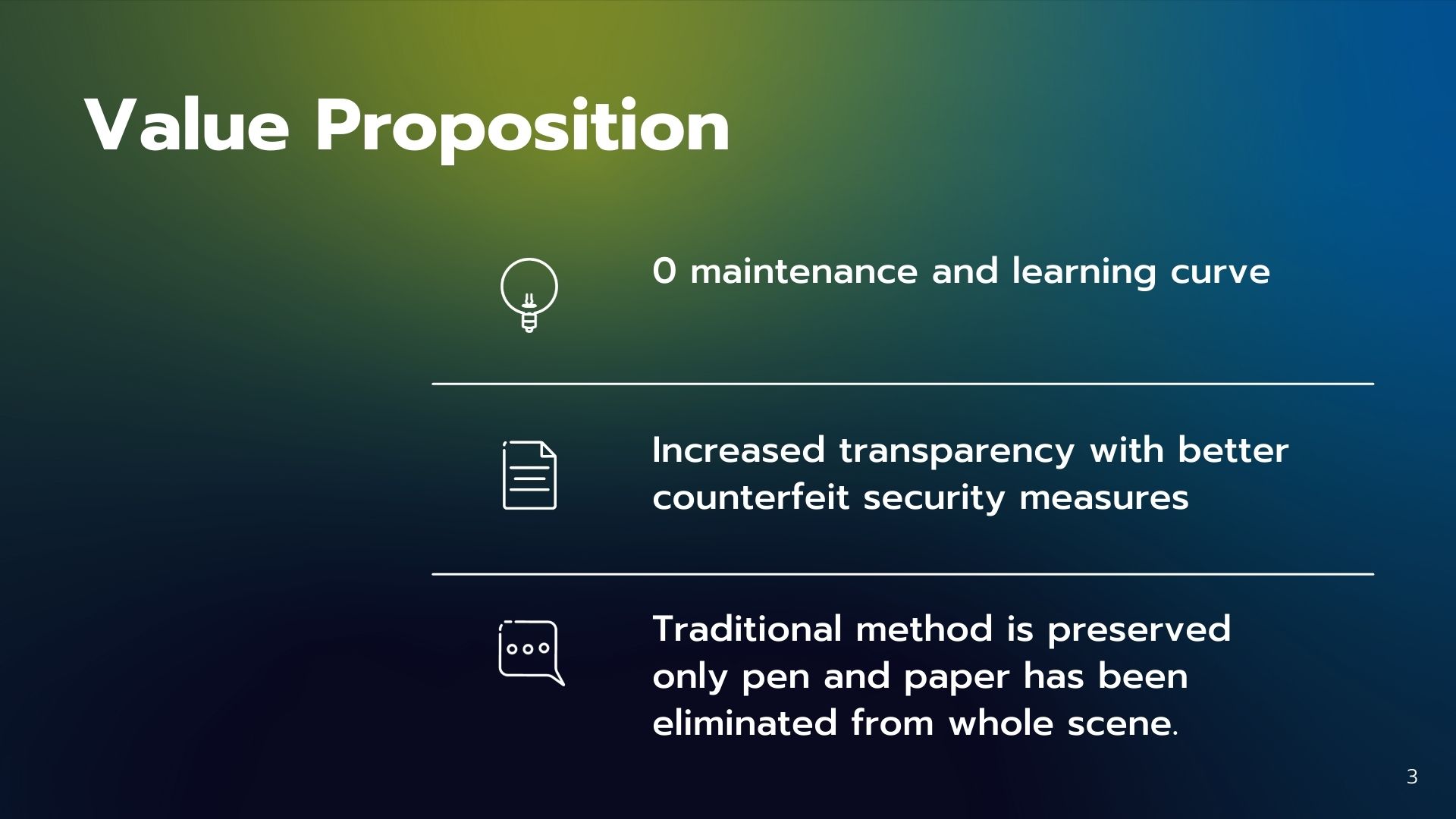 Value Proposition

0 maintenance and learning curve

Increased transparency with better counterfeit security measures

Traditional method is preserved only pen and paper has been eliminated from whole scene.

3